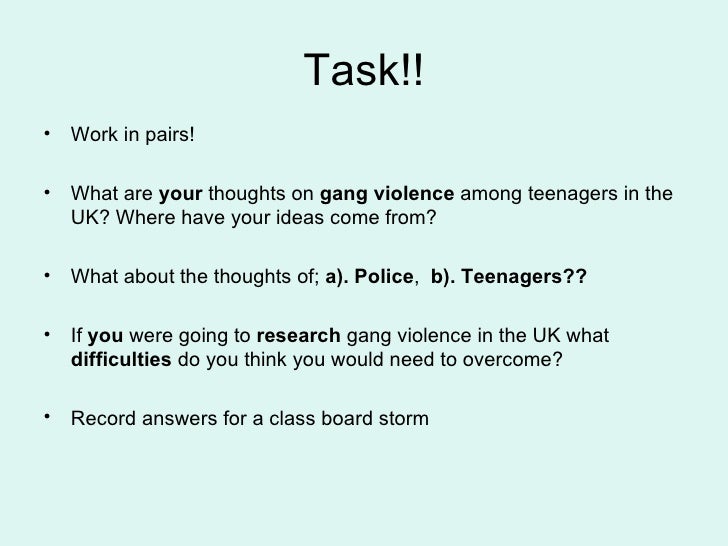 Task!!

• Work in pairs!

• What are your thoughts on gang violence among teenagers in the UK? Where have your ideas come from?

• What about the thoughts of; a). Police, b). Teenagers??

• If you were going to research gang violence in the UK what difficulties do you think you would need to overcome?

• Record answers for a class board storm